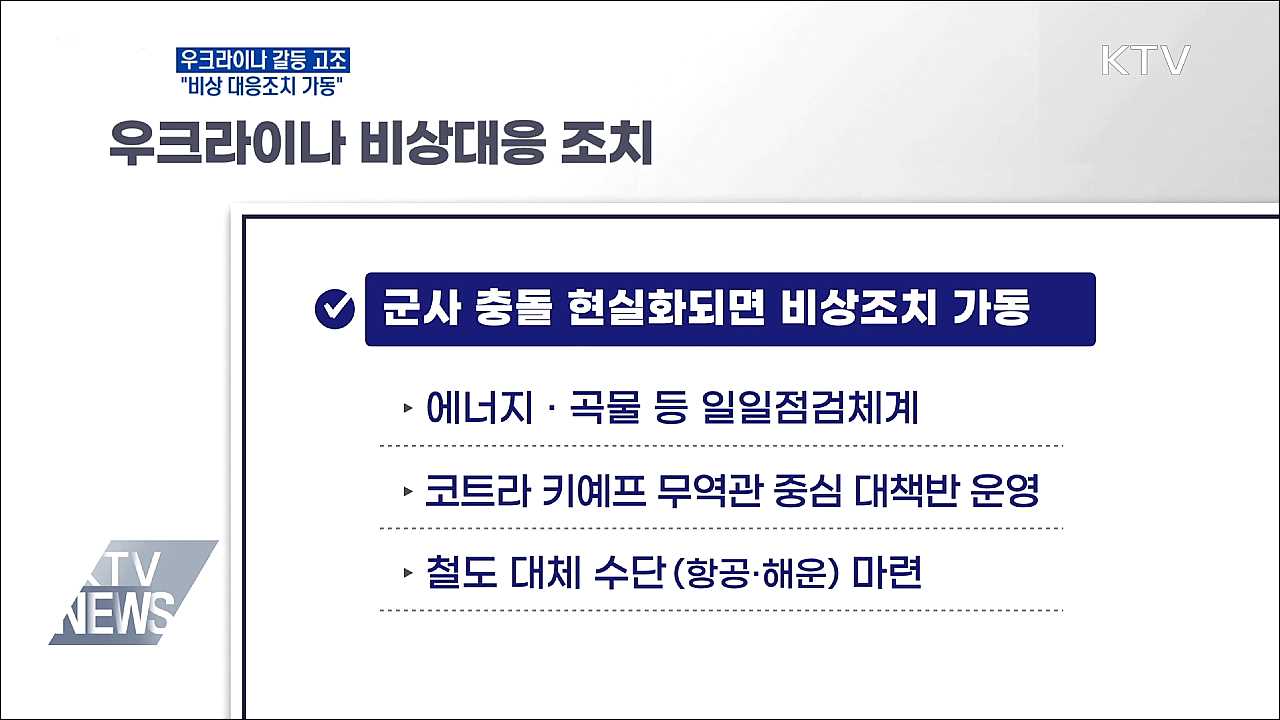 우크라이나 갈등 고조
"비상 대응조치 가동"

KTV

우크라이나 비상대응 조치

군사 충돌 현실화되면 비상조치 가동

▸ 에너지 · 곡물 등 일일점검체계

▸ 코트라 키예프 무역관 중심 대책반 운영

▸ 철도 대체 수단 (항공·해운) 마련

KTV NEWS